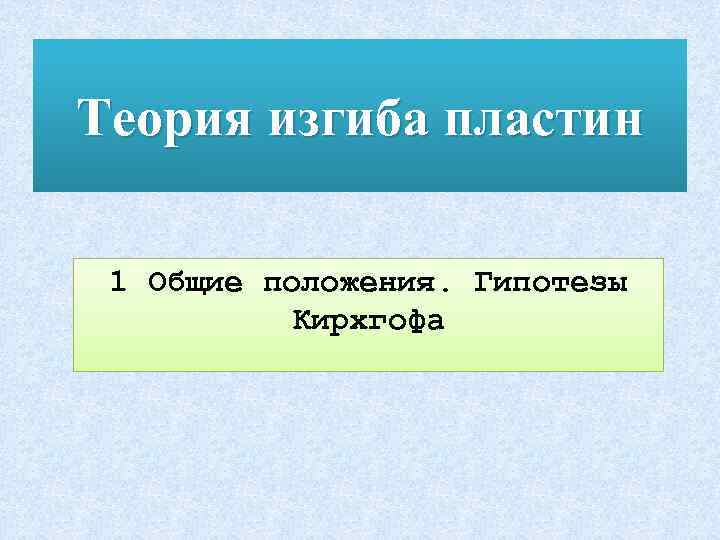 Теория изгиба пластин

1 Общие положения. Гипотезы Кирхгофа